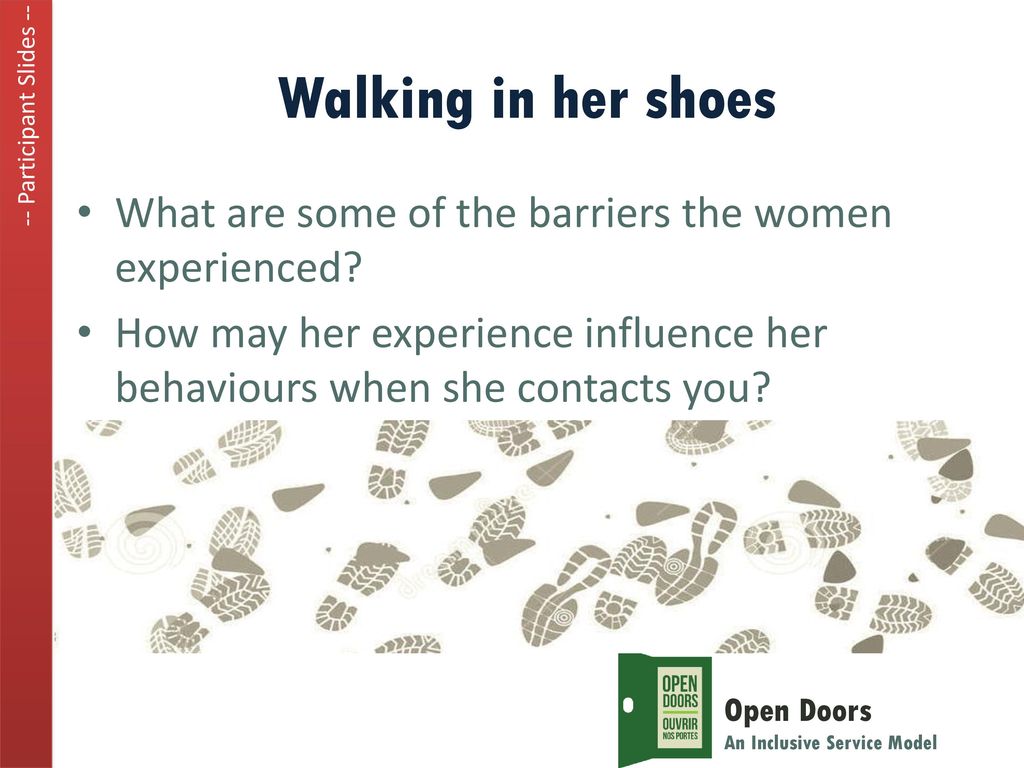 -- Participant Slides --

Walking in her shoes

• What are some of the barriers the women experienced?
• How may her experience influence her behaviours when she contacts you?

OPEN DOORS
OUVRIR NOS PORTES

Open Doors
An Inclusive Service Model